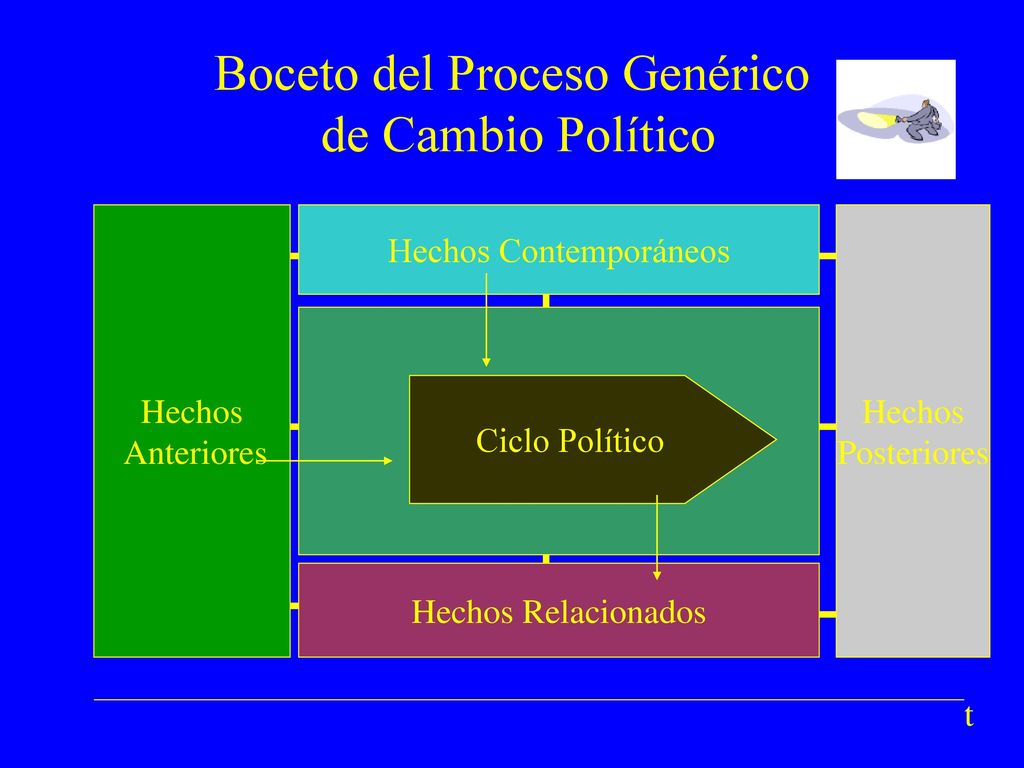 Boceto del Proceso Genérico de Cambio Político

Hechos Anteriores

Hechos Contemporáneos

Ciclo Político

Hechos Relacionados

Hechos Posteriores

t